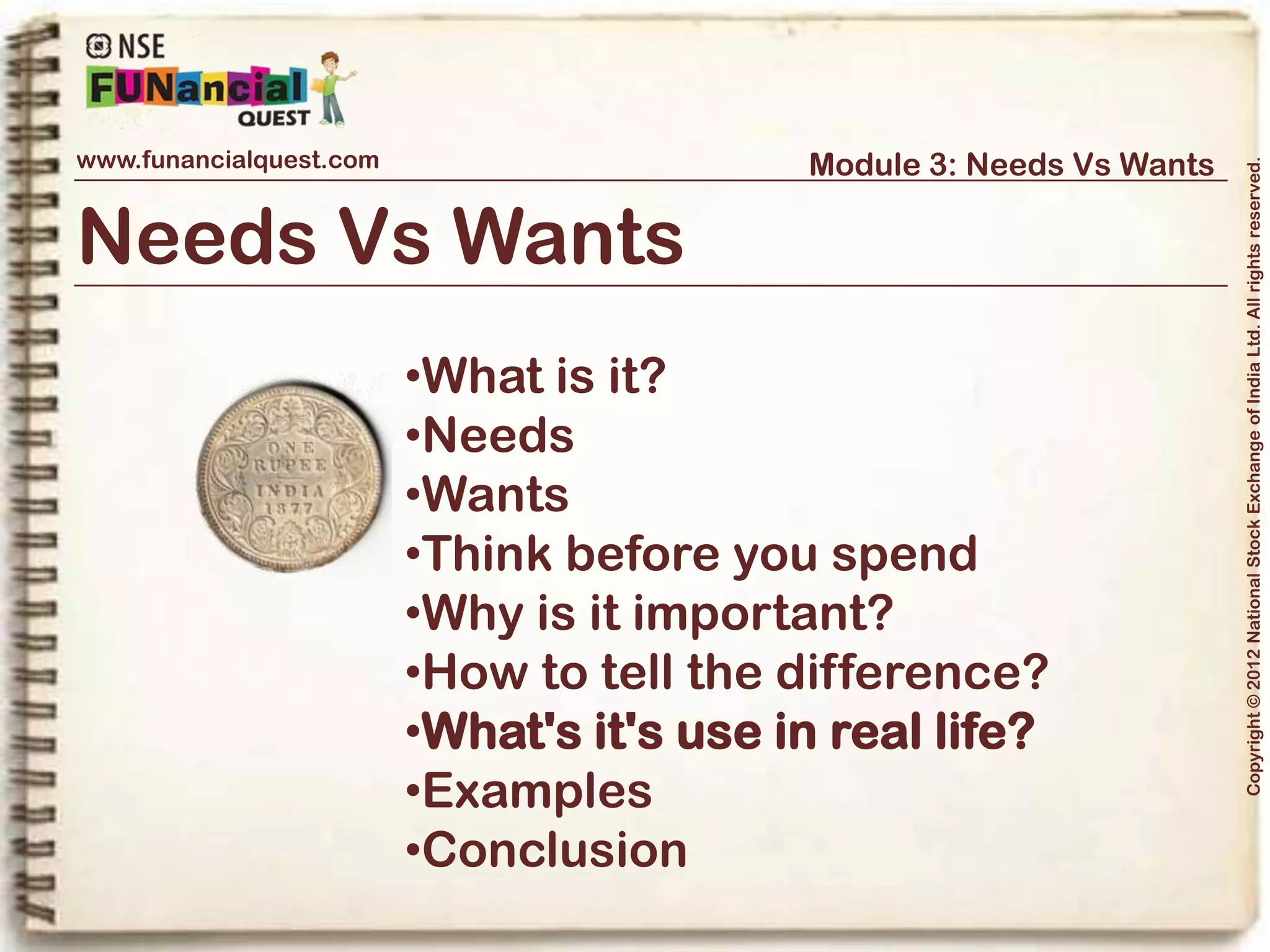 NSE
FUNancial
QUEST

www.funancialquest.com

Module 3: Needs Vs Wants

Needs Vs Wants

ONE RUPEE INDIA 1877

•What is it?
•Needs
•Wants
•Think before you spend
•Why is it important?
•How to tell the difference?
•What's it's use in real life?
•Examples
•Conclusion

Copyright © 2012 National Stock Exchange of India Ltd. All rights reserved.